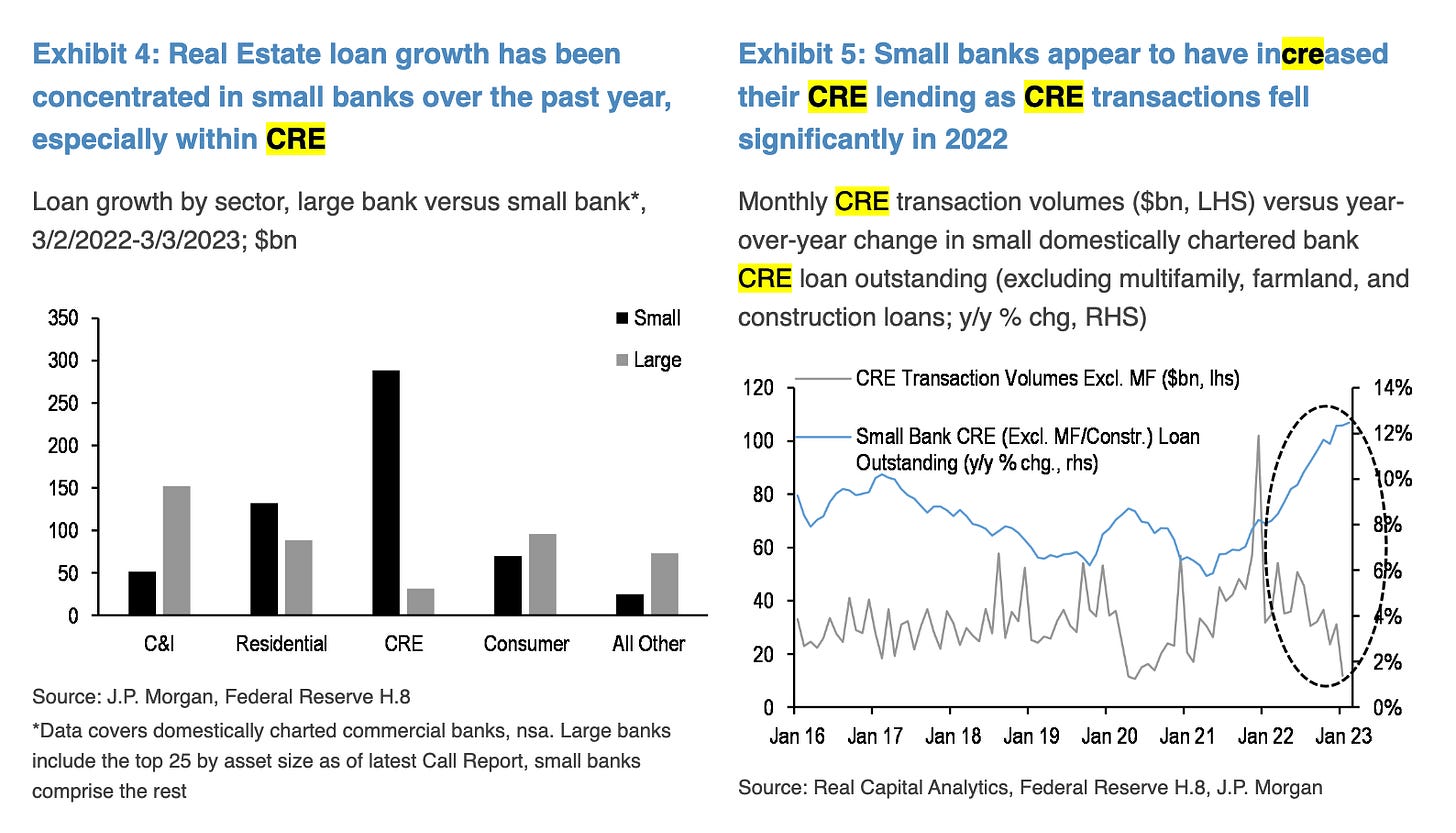 Exhibit 4: Real Estate loan growth has been concentrated in small banks over the past year, especially within CRE

Loan growth by sector, large bank versus small bank*, 3/2/2022-3/3/2023; $bn

350
300
250
200
150
100
50
0

Small
Large

C&I
Residential
CRE
Consumer
All Other

Source: J.P. Morgan, Federal Reserve H.8

*Data covers domestically charted commercial banks, nsa. Large banks include the top 25 by asset size as of latest Call Report, small banks comprise the rest

Exhibit 5: Small banks appear to have increased their CRE lending as CRE transactions fell significantly in 2022

Monthly CRE transaction volumes ($bn, LHS) versus year-over-year change in small domestically chartered bank CRE loan outstanding (excluding multifamily, farmland, and construction loans; y/y % chg, RHS)

CRE Transaction Volumes Excl. MF ($bn, lhs)
Small Bank CRE (Excl. MF/Constr.) Loan Outstanding (y/y % chg., rhs)

120
100
80
60
40
20
0

14%
12%
10%
8%
6%
4%
2%
0%

Jan 16
Jan 17
Jan 18
Jan 19
Jan 20
Jan 21
Jan 22
Jan 23

Source: Real Capital Analytics, Federal Reserve H.8, J.P. Morgan